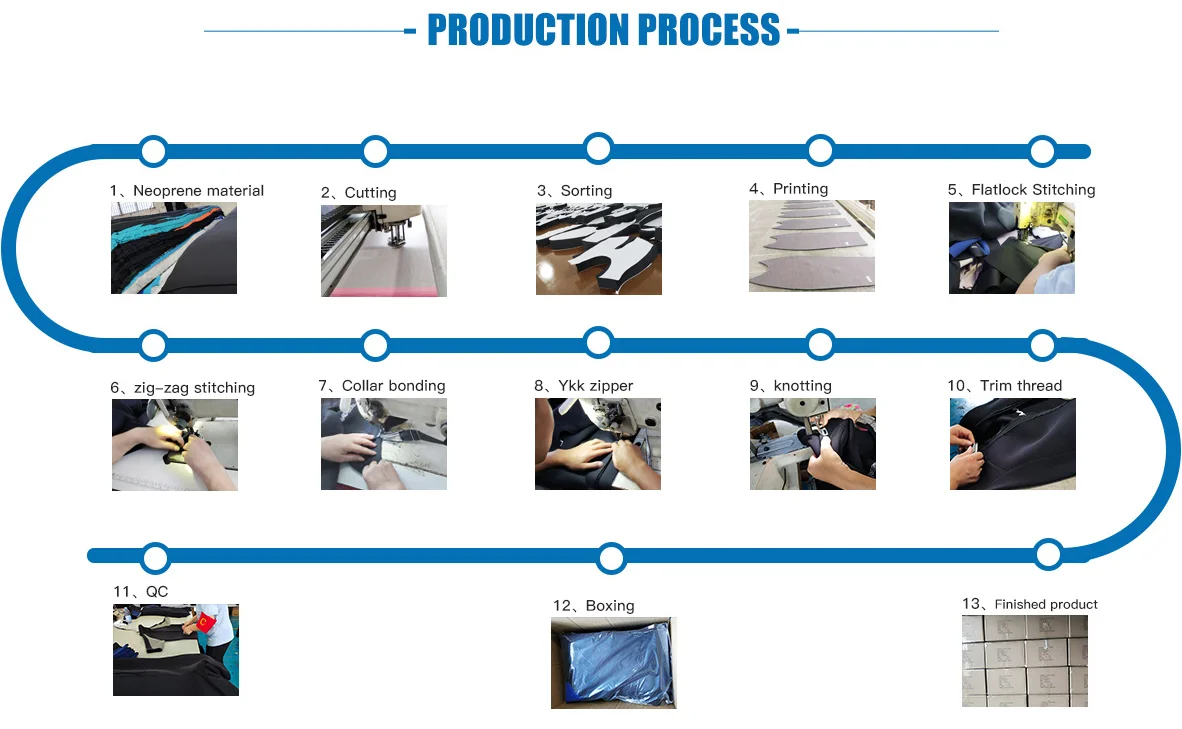 - PRODUCTION PROCESS -

1、Neoprene material

2、Cutting

3、Sorting

4、Printing

5、Flatlock Stitching

6、zig-zag stitching

7、Collar bonding

8、Ykk zipper

9、knotting

10、Trim thread

11、QC

12、Boxing

13、Finished product